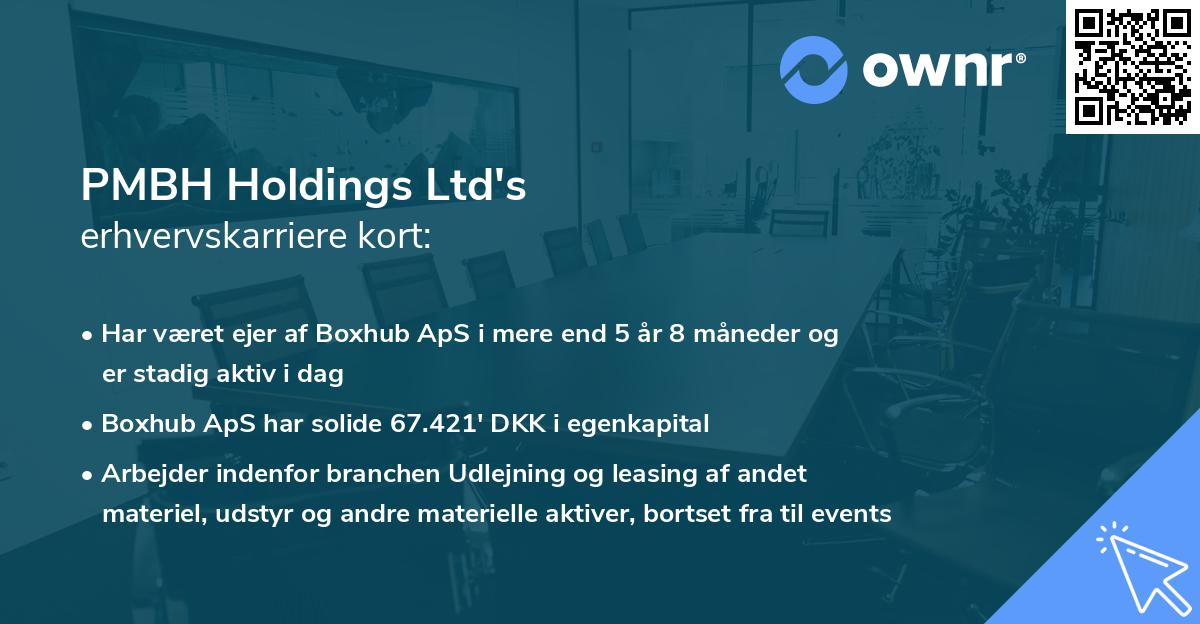 ownr®

PMBH Holdings Ltd's
erhvervskarriere kort:

• Har været ejer af Boxhub ApS i mere end 5 år 8 måneder og er stadig aktiv i dag

• Boxhub ApS har solide 67.421' DKK i egenkapital

• Arbejder indenfor branchen Udlejning og leasing af andet materiel, udstyr og andre materielle aktiver, bortset fra til events